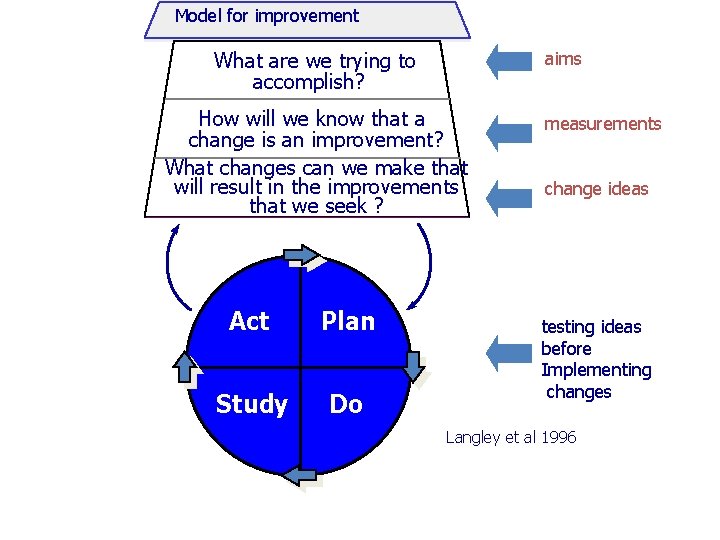 Model for improvement

What are we trying to accomplish?

aims

How will we know that a change is an improvement?

measurements

What changes can we make that will result in the improvements that we seek ?

change ideas

Act

Plan

Study

Do

testing ideas before Implementing changes

Langley et al 1996